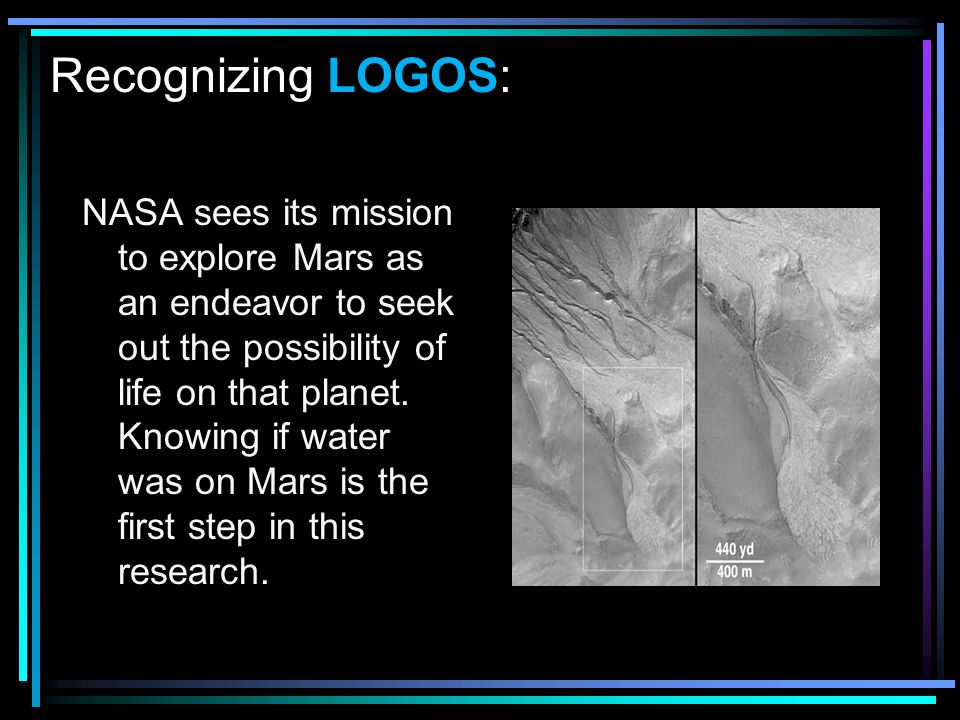 Recognizing LOGOS:

NASA sees its mission to explore Mars as an endeavor to seek out the possibility of life on that planet. Knowing if water was on Mars is the first step in this research.

440 yd
400 m